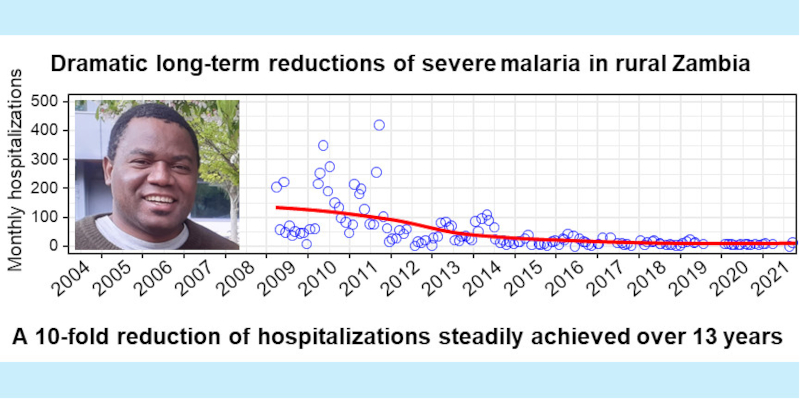 Dramatic long-term reductions of severe malaria in rural Zambia

Monthly hospitalizations

500
400
300
200
100
0

2004 2005 2006 2007 2008 2009 2010 2011 2012 2013 2014 2015 2016 2017 2018 2019 2020 2021

A 10-fold reduction of hospitalizations steadily achieved over 13 years